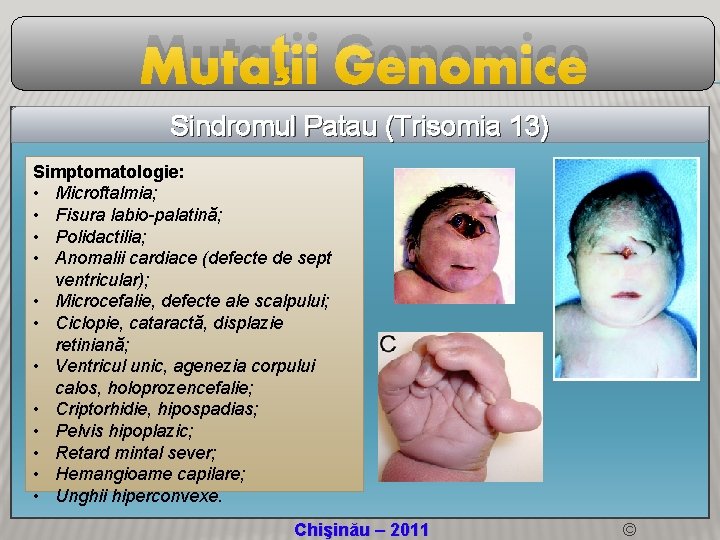 Mutaţii Genomice

Sindromul Patau (Trisomia 13)

Simptomatologie:
• Microftalmia;
• Fisura labio-palatină;
• Polidactilia;
• Anomalii cardiace (defecte de sept ventricular);
• Microcefalie, defecte ale scalpului;
• Ciclopie, cataractă, displazie retiniană;
• Ventricul unic, agenezia corpului calos, holoprozencefalie;
• Criptorhidie, hipospadias;
• Pelvis hipoplazic;
• Retard mintal sever;
• Hemangioame capilare;
• Unghii hiperconvexe.

C

Chişinău – 2011 ©